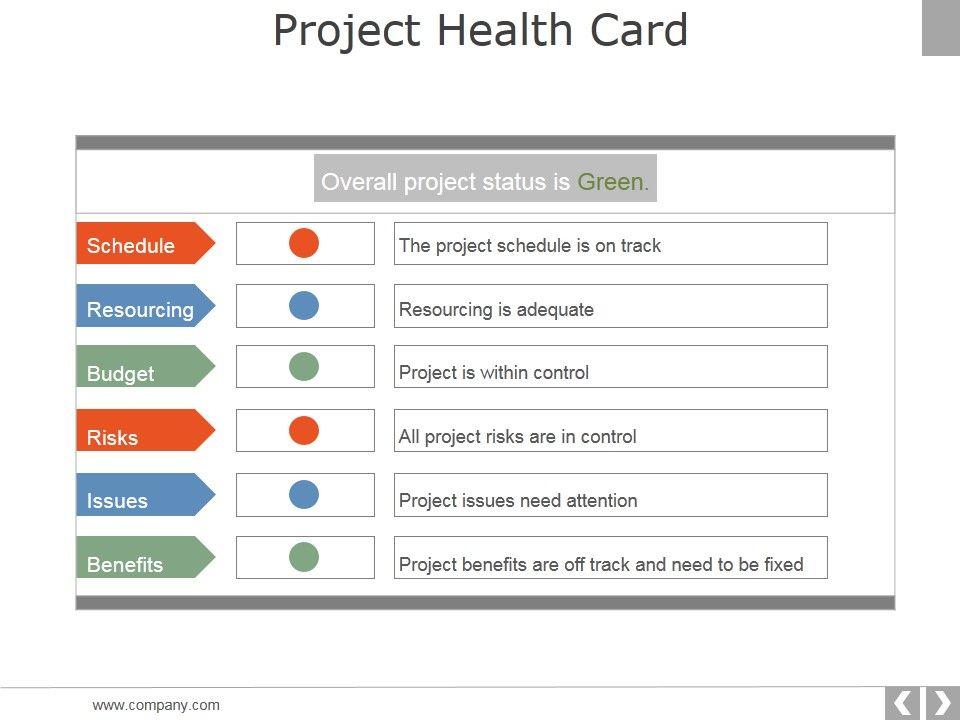 Project Health Card

Overall project status is Green.

Schedule
The project schedule is on track

Resourcing
Resourcing is adequate

Budget
Project is within control

Risks
All project risks are in control

Issues
Project issues need attention

Benefits
Project benefits are off track and need to be fixed

www.company.com